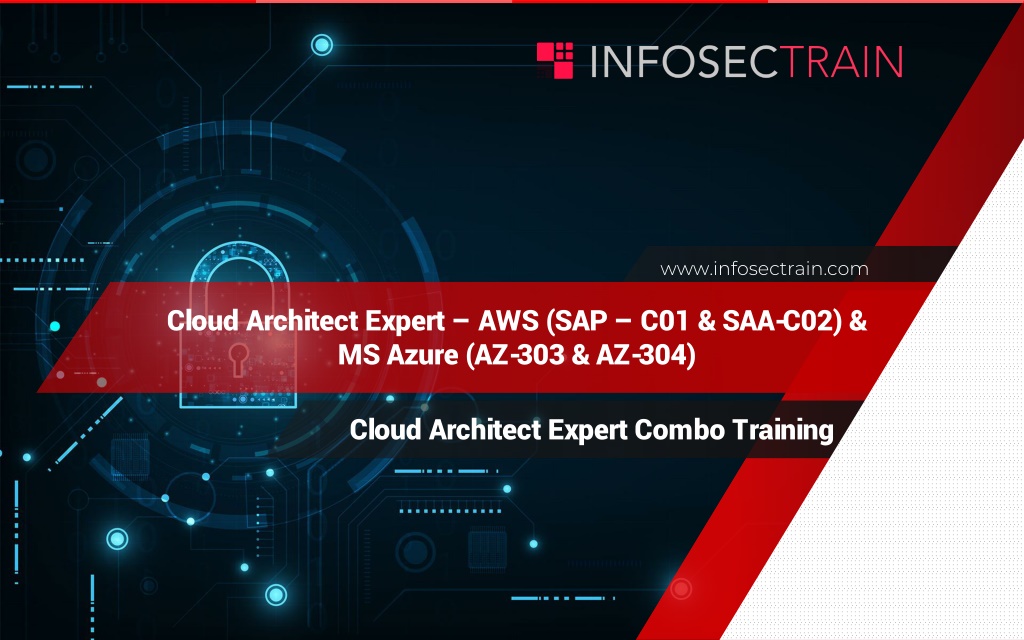 INFOSECTRAIN

www.infosectrain.com

Cloud Architect Expert – AWS (SAP – C01 & SAA-C02) & MS Azure (AZ-303 & AZ-304)

Cloud Architect Expert Combo Training